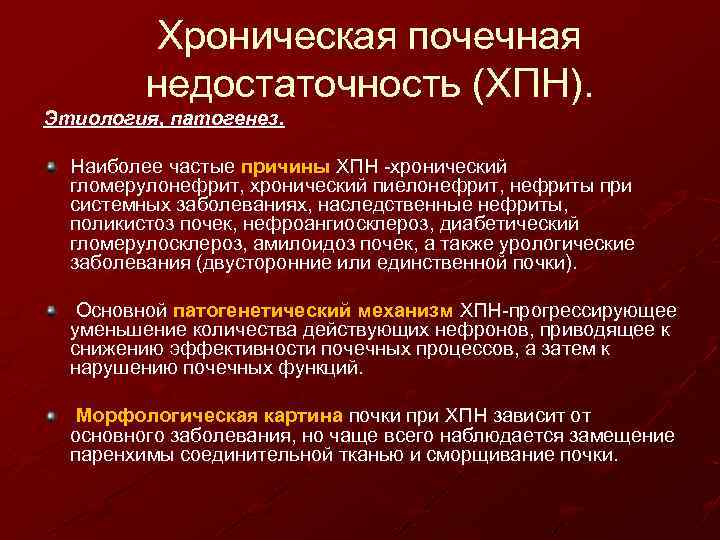 Хроническая почечная недостаточность (ХПН).

Этиология, патогенез.

Наиболее частые причины ХПН -хронический гломерулонефрит, хронический пиелонефрит, нефриты при системных заболеваниях, наследственные нефриты, поликистоз почек, нефроангиосклероз, диабетический гломерулосклероз, амилоидоз почек, а также урологические заболевания (двусторонние или единственной почки).

Основной патогенетический механизм ХПН-прогрессирующее уменьшение количества действующих нефронов, приводящее к снижению эффективности почечных процессов, а затем к нарушению почечных функций.

Морфологическая картина почки при ХПН зависит от основного заболевания, но чаще всего наблюдается замещение паренхимы соединительной тканью и сморщивание почки.